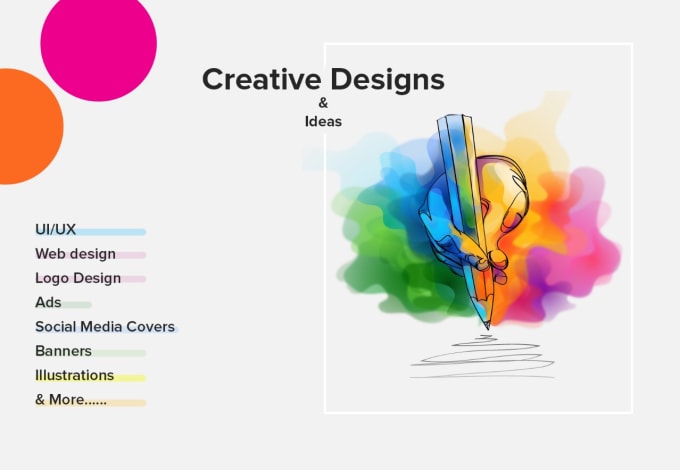 Creative Designs
&
Ideas

UI/UX
Web design
Logo Design
Ads
Social Media Covers
Banners
Illustrations
& More......